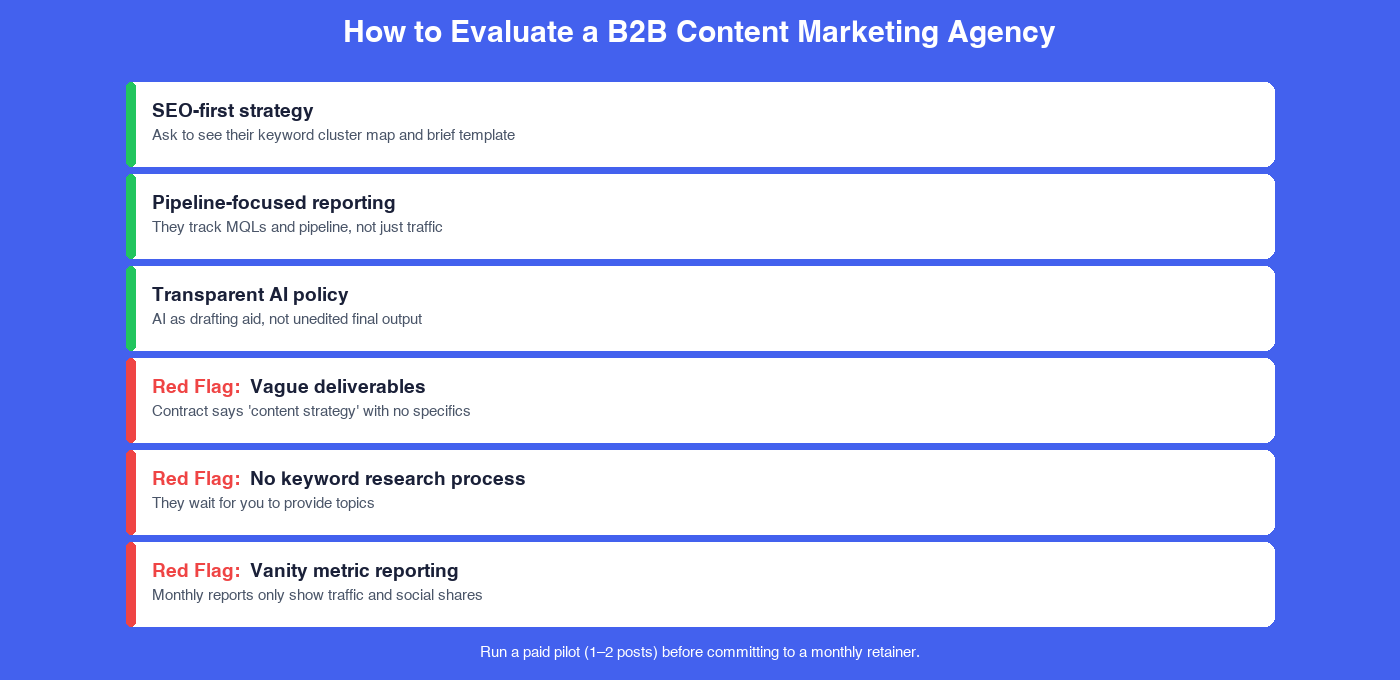 How to Evaluate a B2B Content Marketing Agency

SEO-first strategy
Ask to see their keyword cluster map and brief template

Pipeline-focused reporting
They track MQLs and pipeline, not just traffic

Transparent AI policy
AI as drafting aid, not unedited final output

Red Flag: Vague deliverables
Contract says 'content strategy' with no specifics

Red Flag: No keyword research process
They wait for you to provide topics

Red Flag: Vanity metric reporting
Monthly reports only show traffic and social shares

Run a paid pilot (1–2 posts) before committing to a monthly retainer.